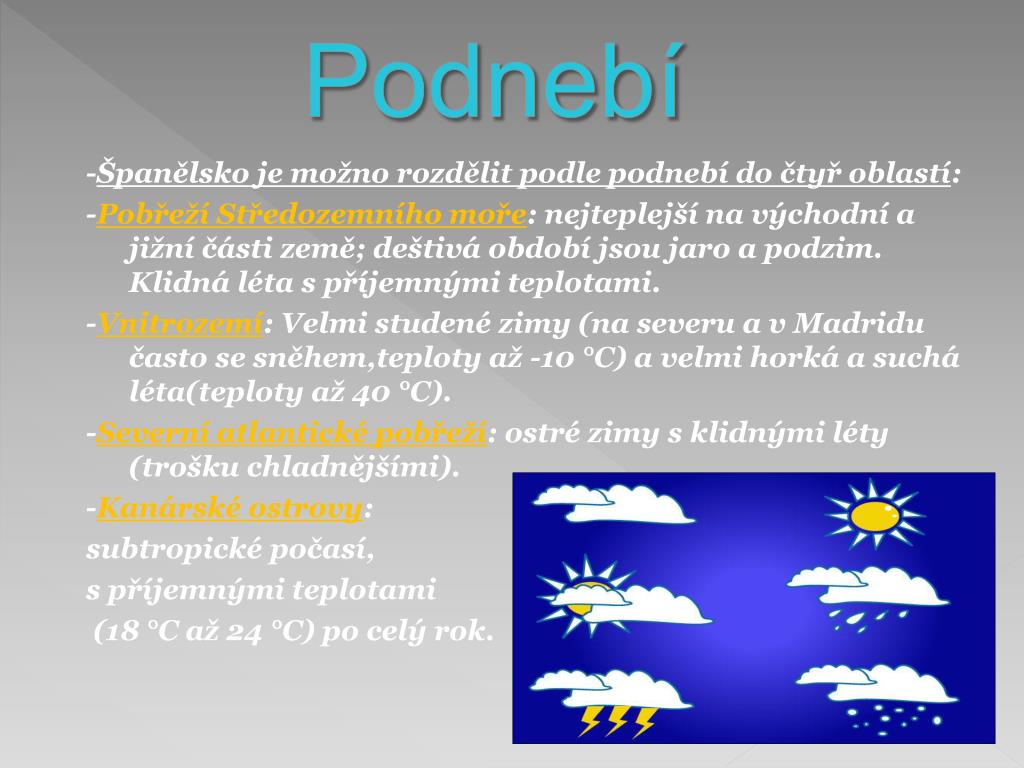 Podnebí

-Španělsko je možno rozdělit podle podnebí do čtyř oblastí:

-Pobřeží Středozemního moře: nejteplejší na východní a jižní části země; deštivá období jsou jaro a podzim. Klidná léta s příjemnými teplotami.

-Vnitrozemí: Velmi studené zimy (na severu a v Madridu často se sněhem,teploty až -10 °C) a velmi horká a suchá léta(teploty až 40 °C).

-Severní atlantické pobřeží: ostré zimy s klidnými léty (trošku chladnějšími).

-Kanárské ostrovy:
subtropické počasí,
s příjemnými teplotami
(18 °C až 24 °C) po celý rok.